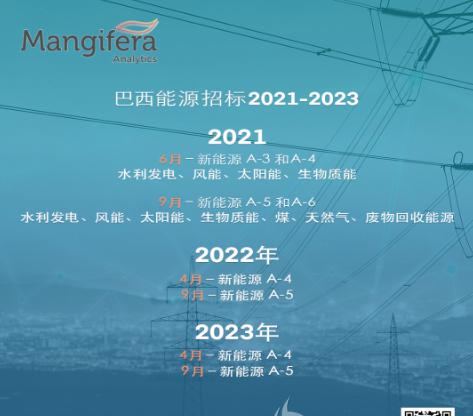 Mangifera
Analytics

巴西能源招标2021-2023

2021

6月 – 新能源 A-3 和A-4
水利发电、风能、太阳能、生物质能

9月 – 新能源 A-5 和A-6
水利发电、风能、太阳能、生物质能、煤、天然气、废物回收能源

2022年

4月 – 新能源 A-4
9月 – 新能源 A-5

2023年

4月 – 新能源 A-4
9月 – 新能源 A-5